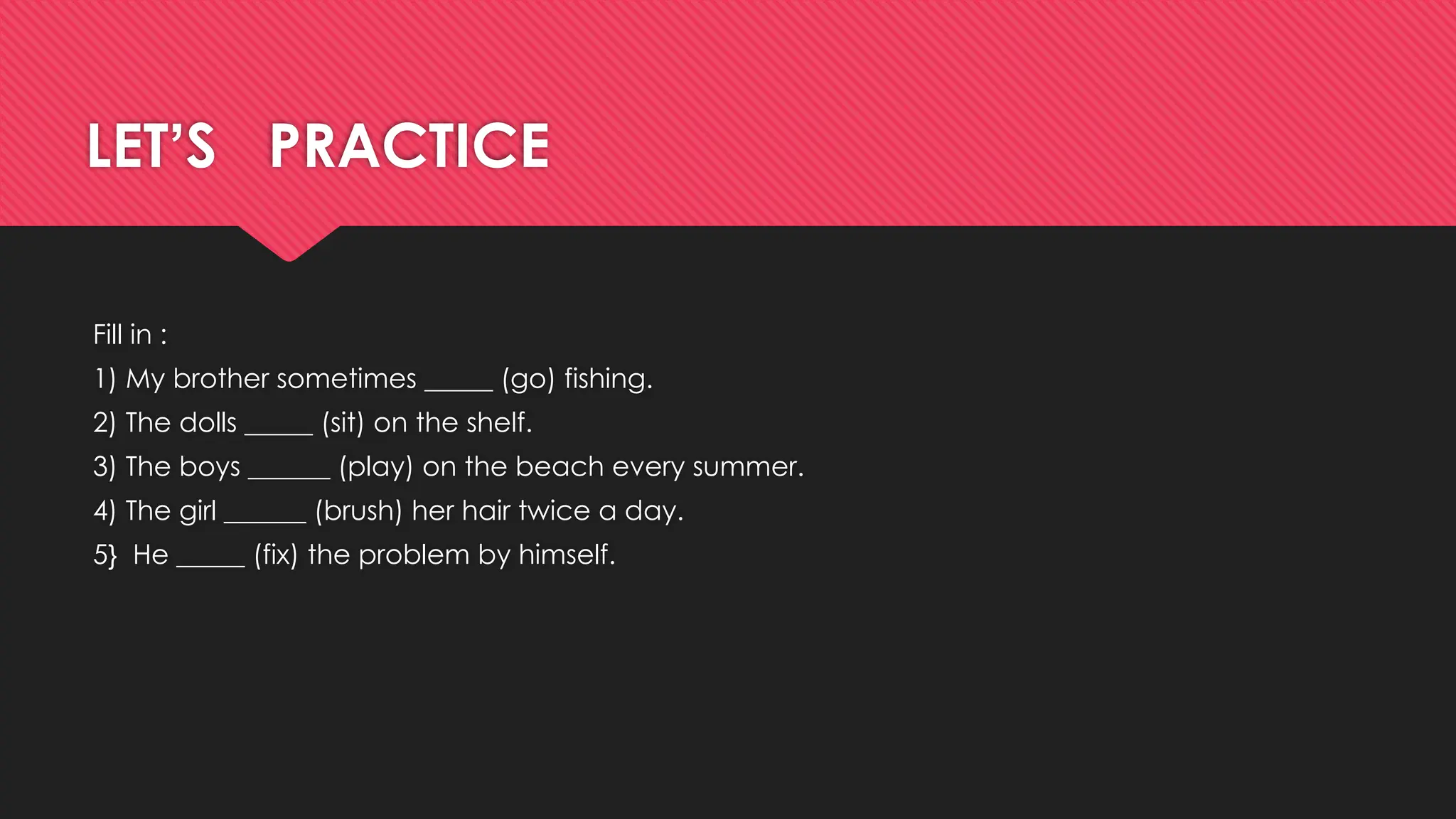 LET'S PRACTICE

Fill in :

1) My brother sometimes _____ (go) fishing.

2) The dolls _____ (sit) on the shelf.

3) The boys ______ (play) on the beach every summer.

4) The girl ______ (brush) her hair twice a day.

5} He _____ (fix) the problem by himself.